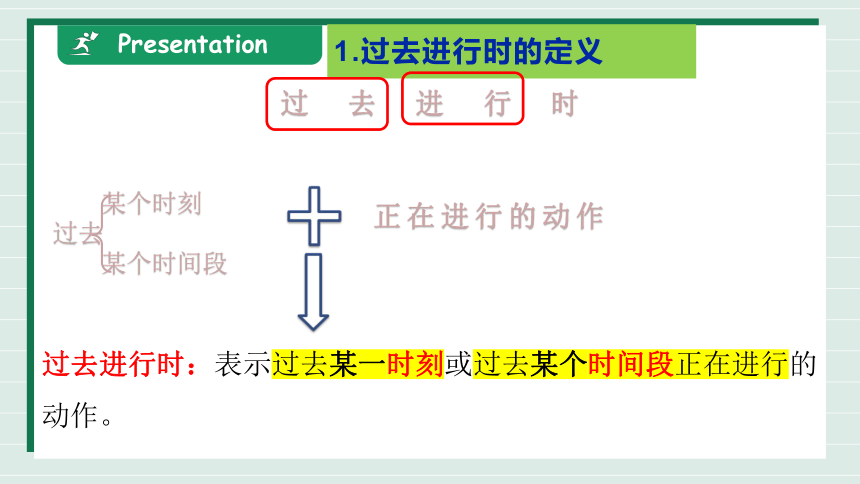 Presentation

1.过去进行时的定义

过 去 进 行 时

过去 某个时刻
某个时间段

正在进行的动作

过去进行时：表示过去某一时刻或过去某个时间段正在进行的动作。